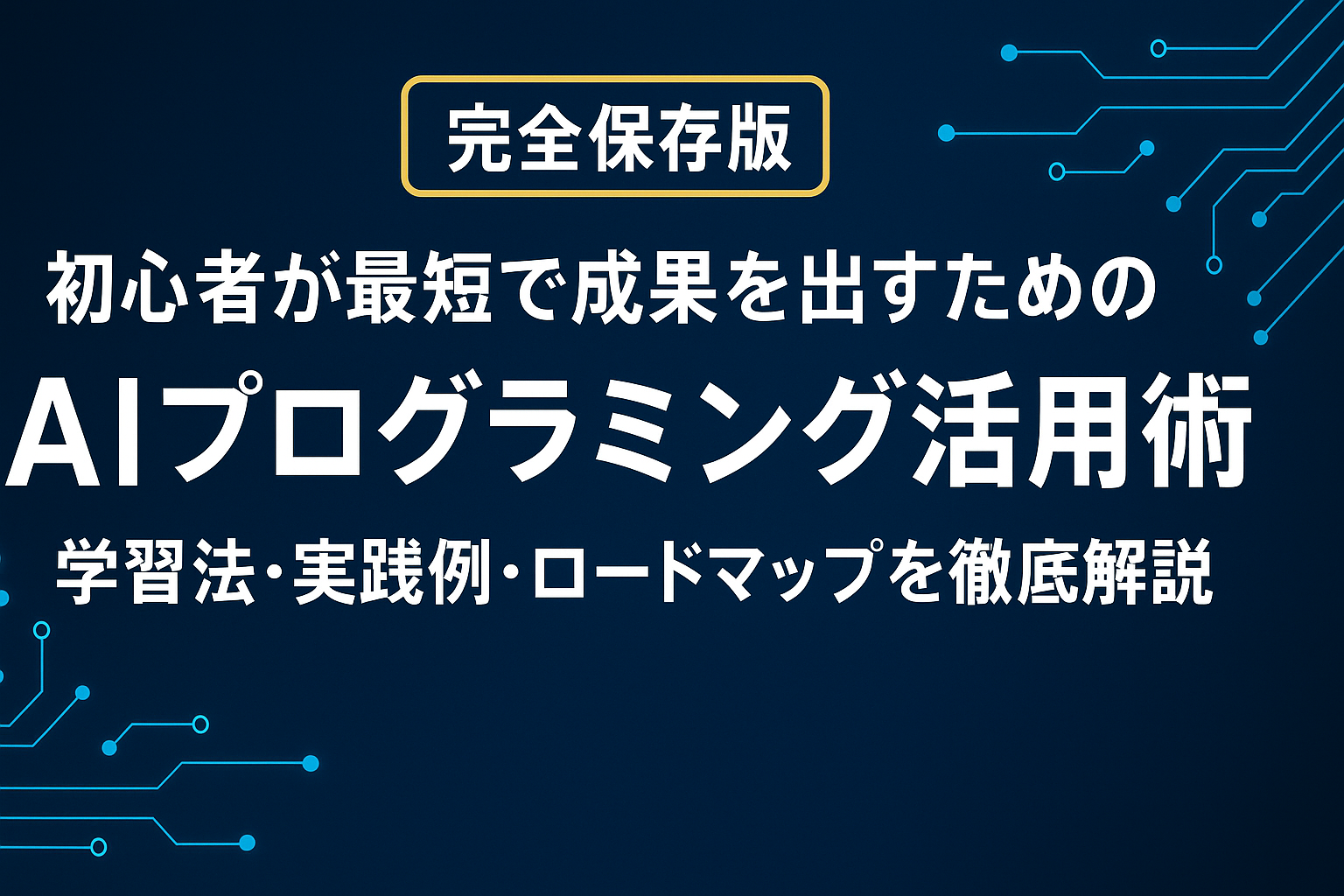 完全保存版

初心者が最短で成果を出すための

AIプログラミング活用術

学習法･実践例･ロードマップを徹底解説